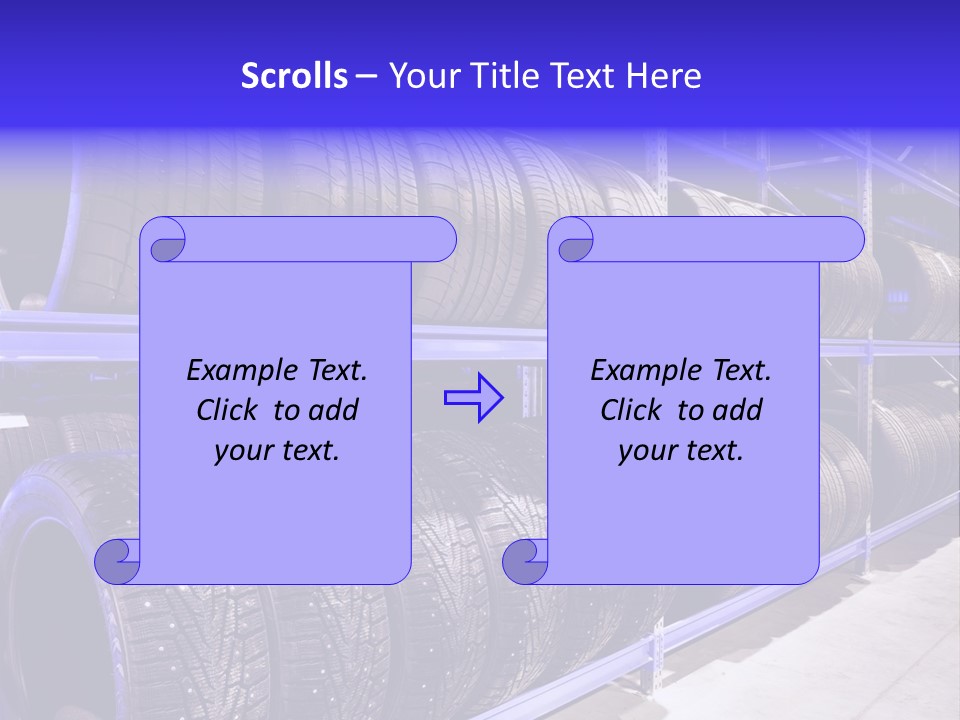 Scrolls – Your Title Text Here

Example Text. Click to add your text.

Example Text. Click to add your text.